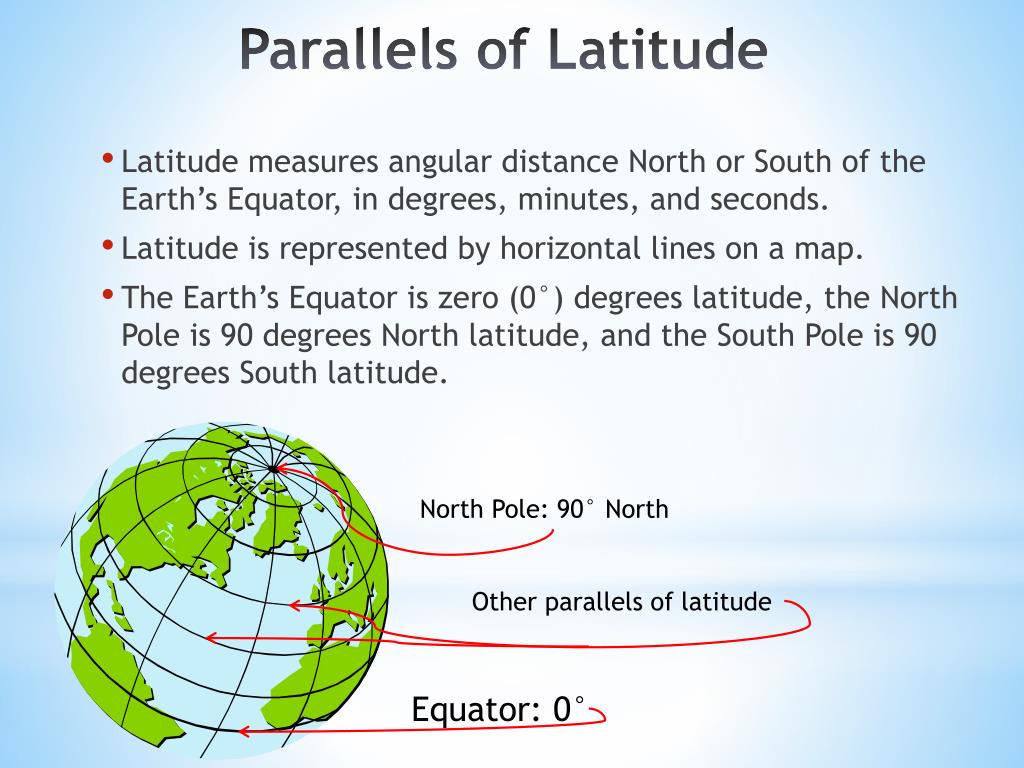 Parallels of Latitude

• Latitude measures angular distance North or South of the Earth's Equator, in degrees, minutes, and seconds.
• Latitude is represented by horizontal lines on a map.
• The Earth's Equator is zero (0°) degrees latitude, the North Pole is 90 degrees North latitude, and the South Pole is 90 degrees South latitude.

North Pole: 90° North

Other parallels of latitude

Equator: 0°